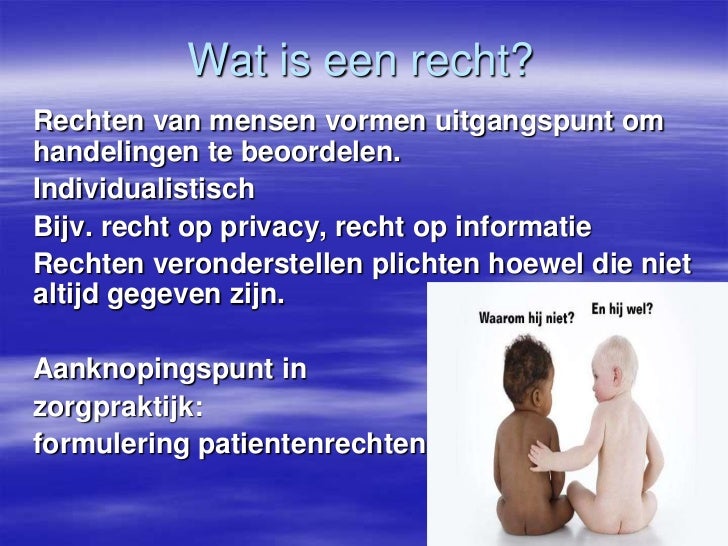 Wat is een recht?

Rechten van mensen vormen uitgangspunt om handelingen te beoordelen.

Individualistisch

Bijv. recht op privacy, recht op informatie

Rechten veronderstellen plichten hoewel die niet altijd gegeven zijn.

Aanknopingspunt in zorgpraktijk: formulering patientenrechten

Waarom hij niet?

En hij wel?